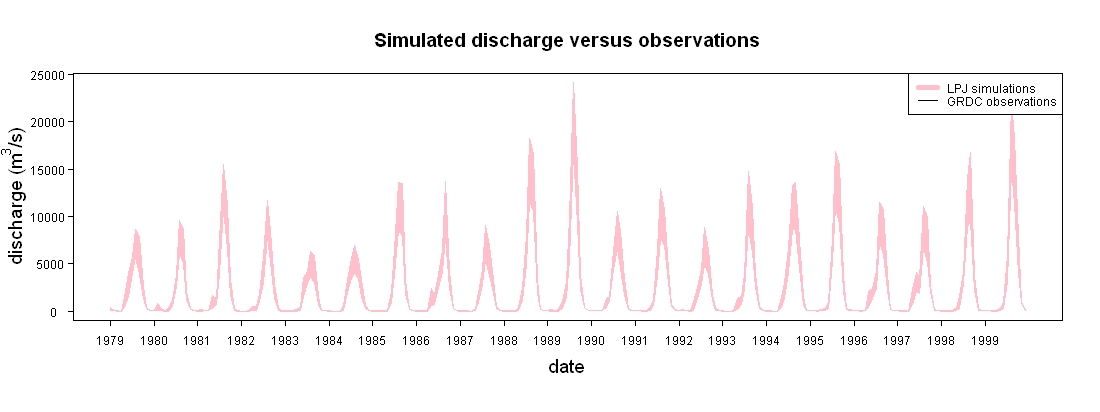 Simulated discharge versus observations

LPJ simulations
GRDC observations

discharge ($m^3/s$)

25000
20000
15000
10000
5000
0

1979 1980 1981 1982 1983 1984 1985 1986 1987 1988 1989 1990 1991 1992 1993 1994 1995 1996 1997 1998 1999

date